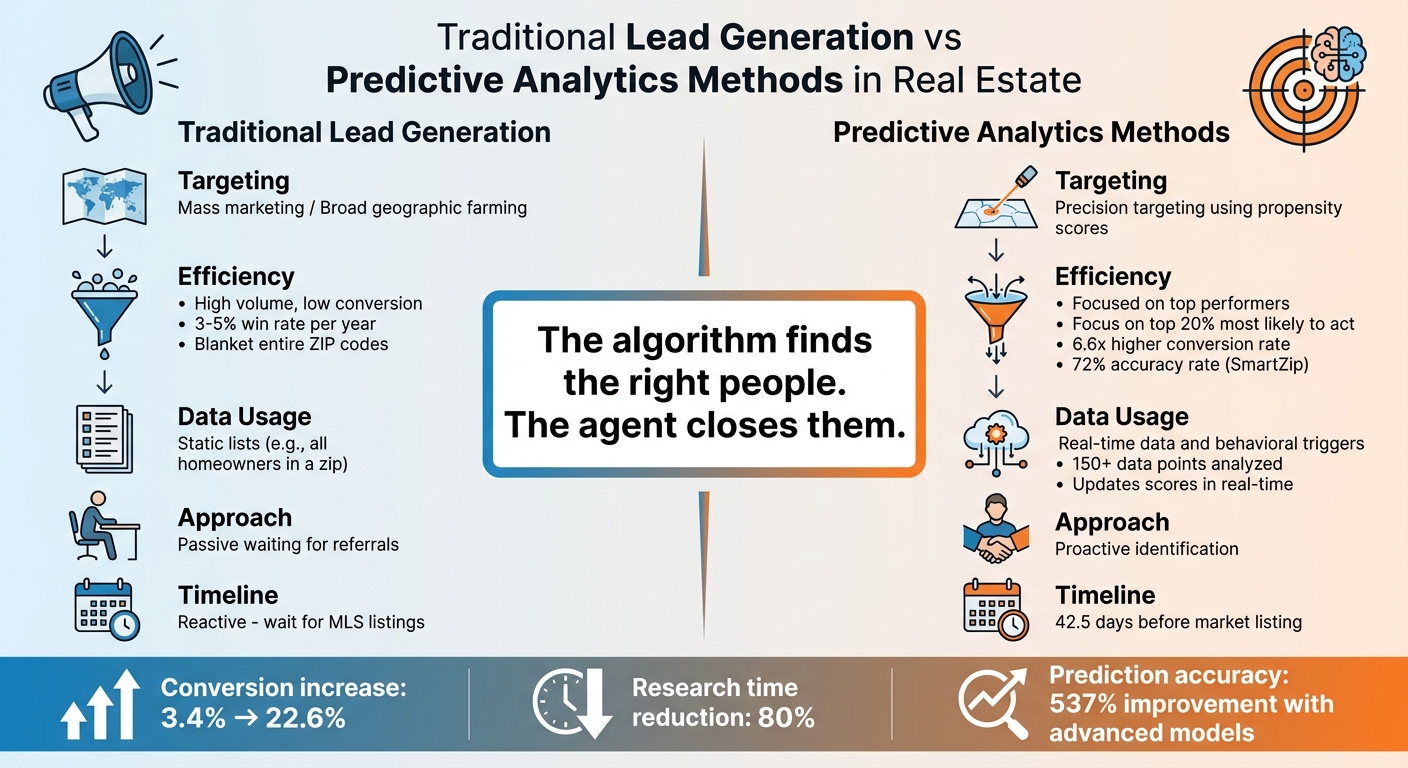 Traditional Lead Generation vs Predictive Analytics Methods in Real Estate

Traditional Lead Generation

Targeting
Mass marketing / Broad geographic farming

Efficiency
• High volume, low conversion
• 3-5% win rate per year
• Blanket entire ZIP codes

Data Usage
Static lists (e.g., all homeowners in a zip)

Approach
Passive waiting for referrals

Timeline
Reactive - wait for MLS listings

The algorithm finds the right people. The agent closes them.

Predictive Analytics Methods

Targeting
Precision targeting using propensity scores

Efficiency
• Focused on top performers
• Focus on top 20% most likely to act
• 6.6x higher conversion rate
• 72% accuracy rate (SmartZip)

Data Usage
Real-time data and behavioral triggers
• 150+ data points analyzed
• Updates scores in real-time

Approach
Proactive identification

Timeline
42.5 days before market listing

Conversion increase: 3.4% → 22.6%

Research time reduction: 80%

Prediction accuracy: 537% improvement with advanced models